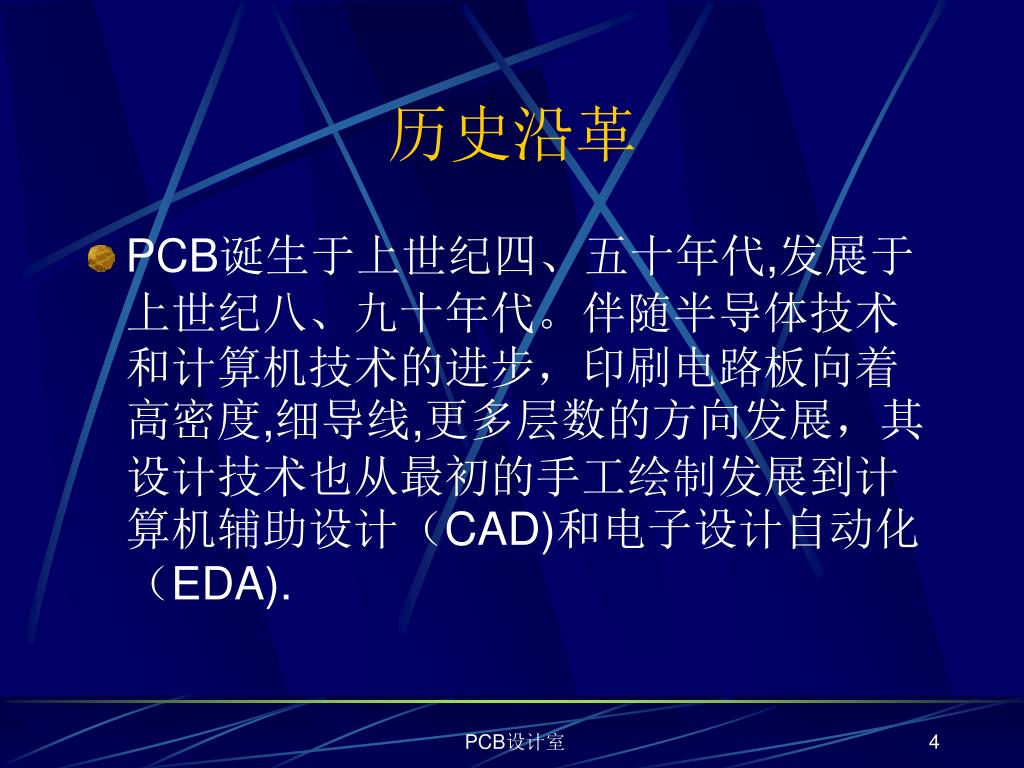 历史沿革

PCB诞生于上世纪四、五十年代,发展于上世纪八、九十年代。伴随半导体技术和计算机技术的进步，印刷电路板向着高密度,细导线,更多层数的方向发展，其设计技术也从最初的手工绘制发展到计算机辅助设计（CAD)和电子设计自动化（EDA).

PCB设计室

4